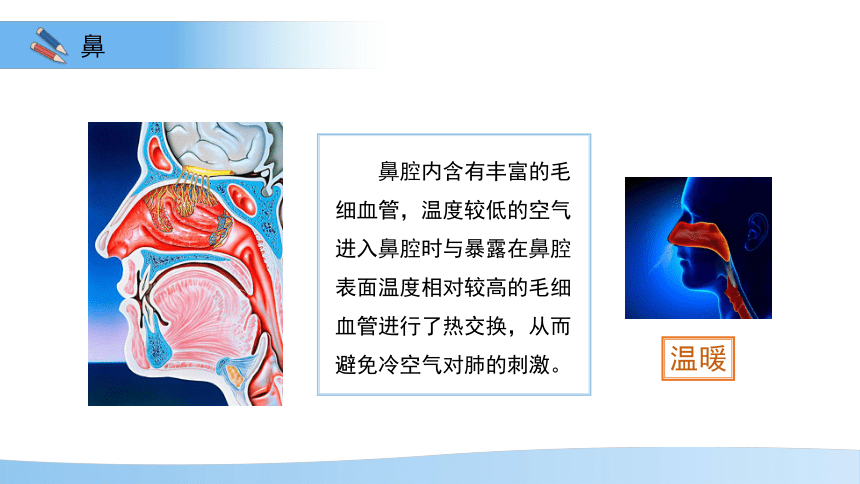 鼻

鼻腔内含有丰富的毛细血管，温度较低的空气进入鼻腔时与暴露在鼻腔表面温度相对较高的毛细血管进行了热交换，从而避免冷空气对肺的刺激。

温暖